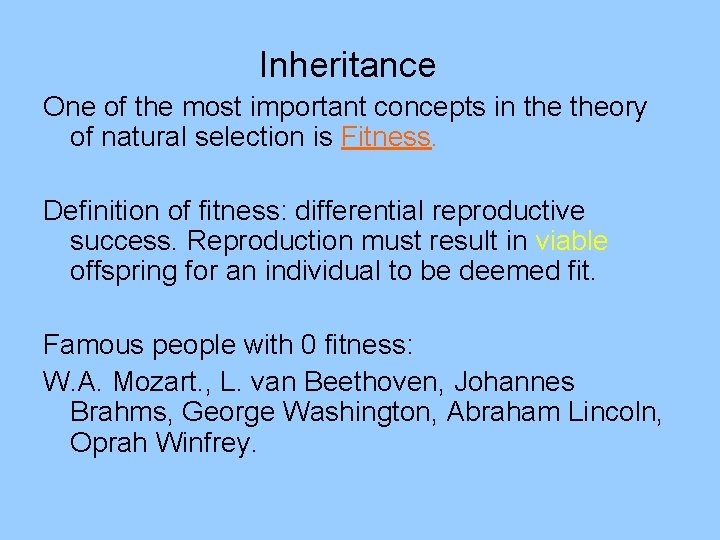 Inheritance

One of the most important concepts in the theory of natural selection is Fitness.

Definition of fitness: differential reproductive success. Reproduction must result in viable offspring for an individual to be deemed fit.

Famous people with 0 fitness:

W.A. Mozart., L. van Beethoven, Johannes Brahms, George Washington, Abraham Lincoln, Oprah Winfrey.